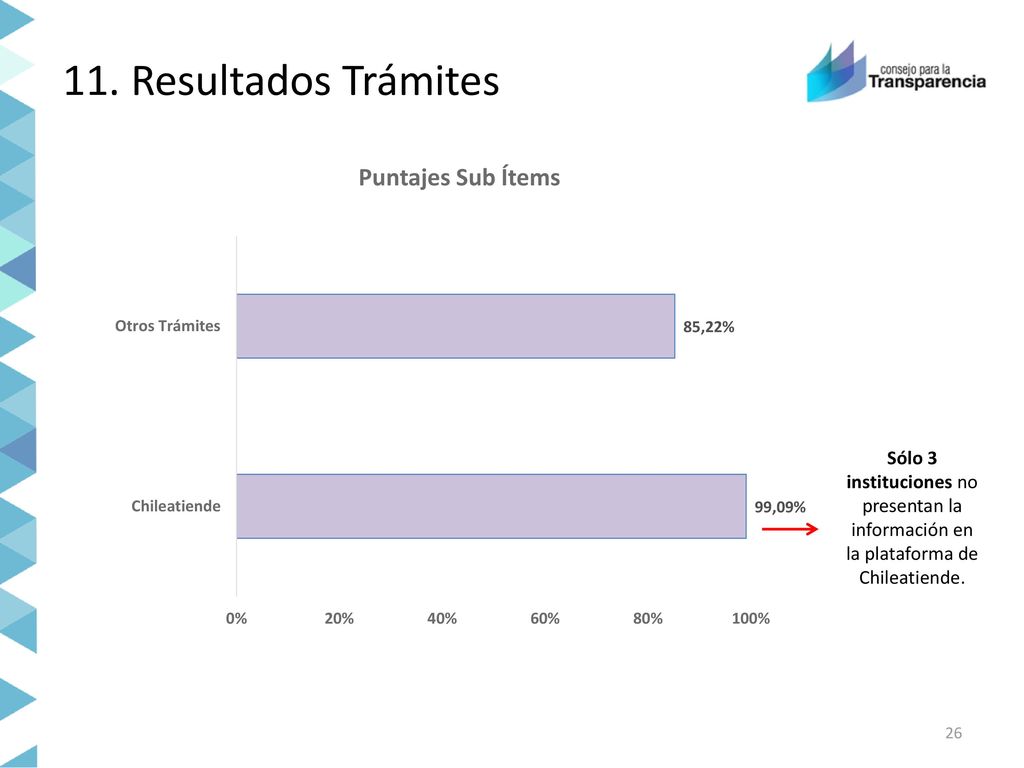 11. Resultados Trámites

consejo para la Transparencia

Puntajes Sub Ítems

Otros Trámites

85,22%

Chileatiende

99,09%

0%
20%
40%
60%
80%
100%

Sólo 3 instituciones no presentan la información en la plataforma de Chileatiende.

26